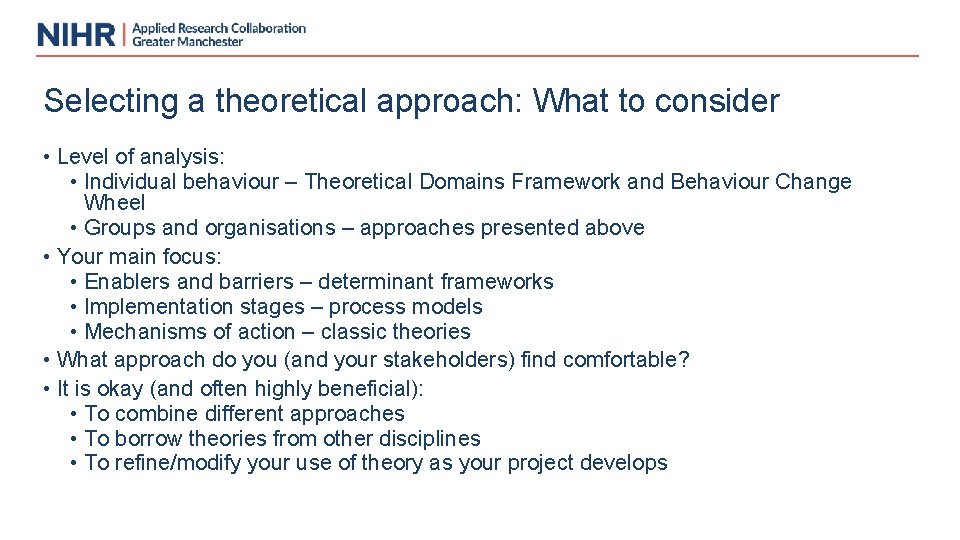 NIHR | Applied Research Collaboration Greater Manchester

Selecting a theoretical approach: What to consider

• Level of analysis:
  • Individual behaviour – Theoretical Domains Framework and Behaviour Change Wheel
  • Groups and organisations – approaches presented above
• Your main focus:
  • Enablers and barriers – determinant frameworks
  • Implementation stages – process models
  • Mechanisms of action – classic theories
• What approach do you (and your stakeholders) find comfortable?
• It is okay (and often highly beneficial):
  • To combine different approaches
  • To borrow theories from other disciplines
  • To refine/modify your use of theory as your project develops